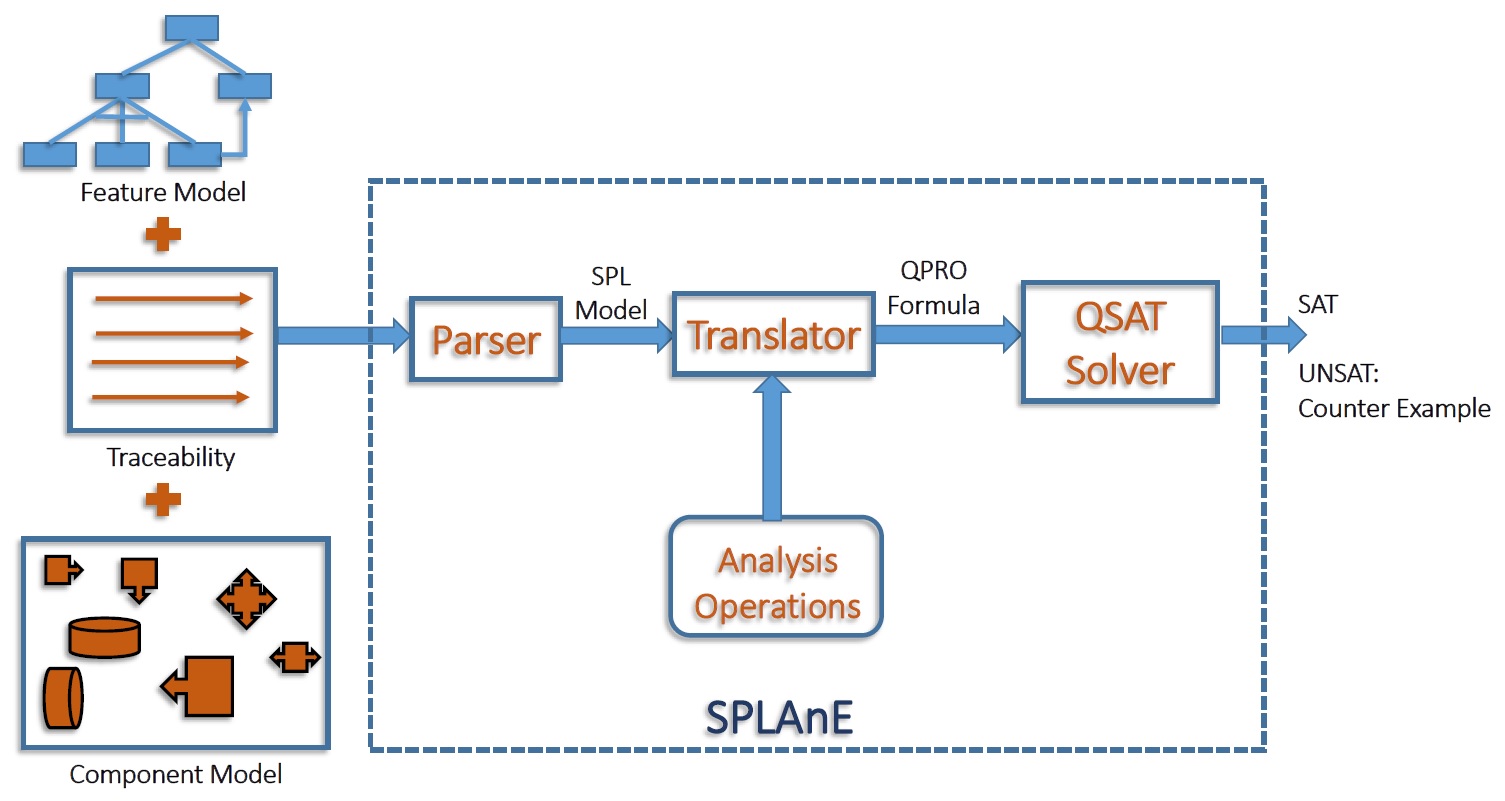 Feature Model

Traceability

Component Model

Parser

SPL Model

Translator

QPRO Formula

QSAT Solver

SAT

UNSAT: Counter Example

Analysis Operations

SPLAnE